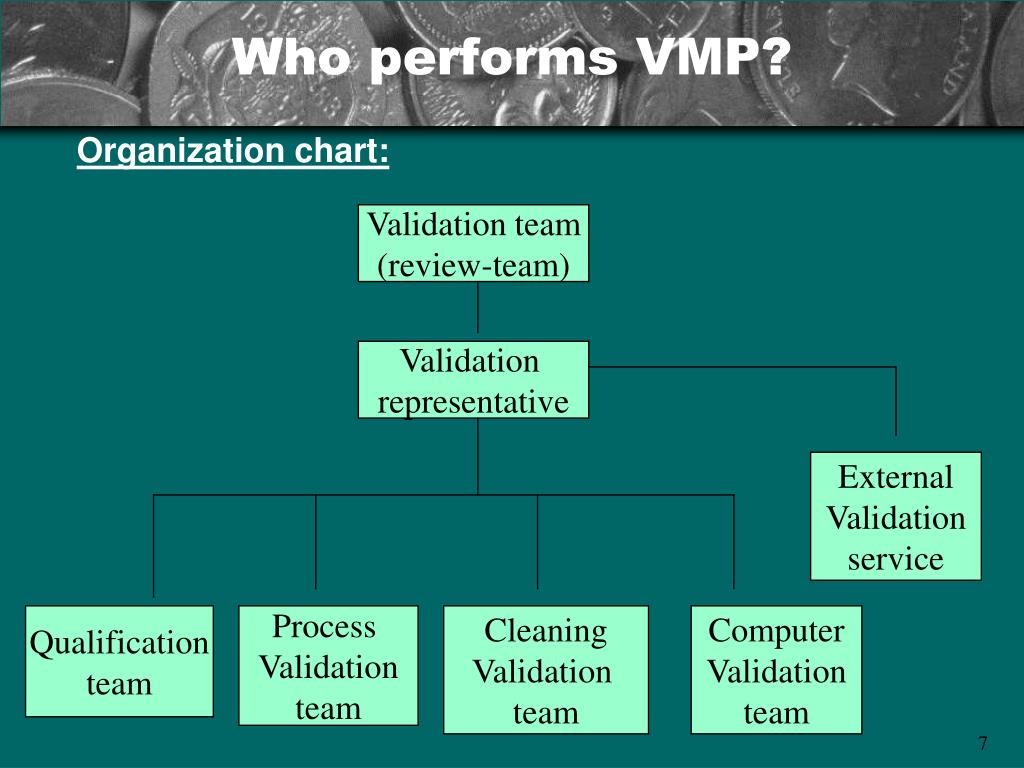 Who performs VMP?

Organization chart:

Validation team (review-team)

Validation representative

External Validation service

Qualification team

Process Validation team

Cleaning Validation team

Computer Validation team

7